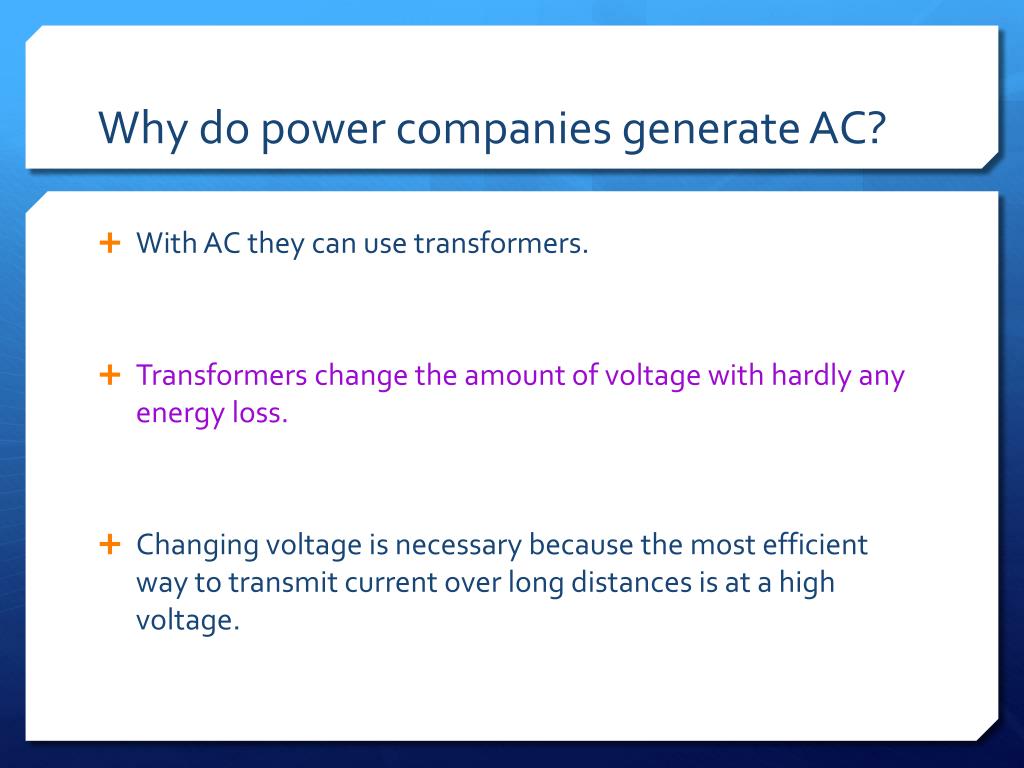 Why do power companies generate AC?

+ With AC they can use transformers.

+ Transformers change the amount of voltage with hardly any energy loss.

+ Changing voltage is necessary because the most efficient way to transmit current over long distances is at a high voltage.